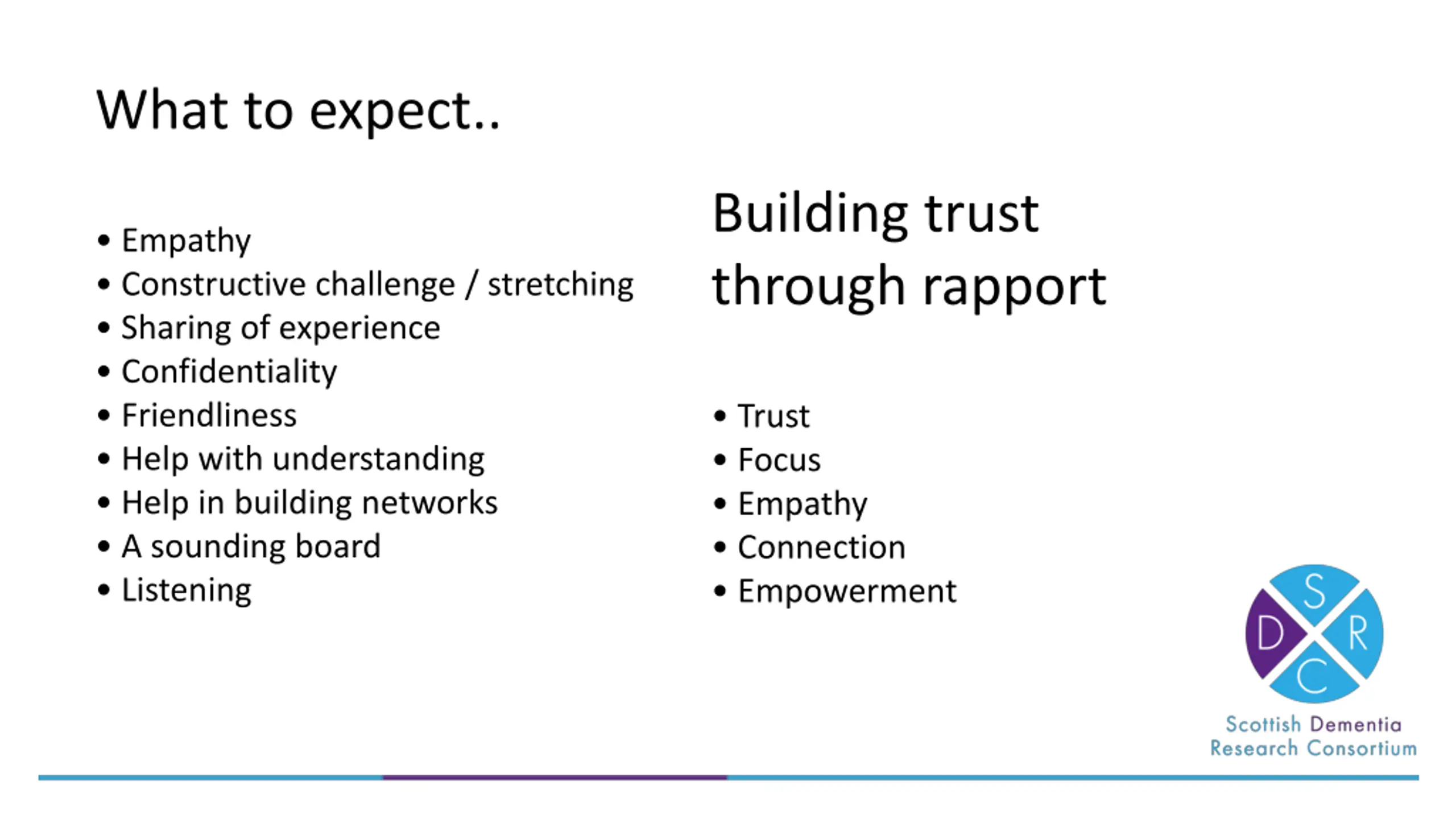 What to expect..

• Empathy
• Constructive challenge / stretching
• Sharing of experience
• Confidentiality
• Friendliness
• Help with understanding
• Help in building networks
• A sounding board
• Listening

Building trust through rapport

• Trust
• Focus
• Empathy
• Connection
• Empowerment

S D R C
Scottish Dementia Research Consortium